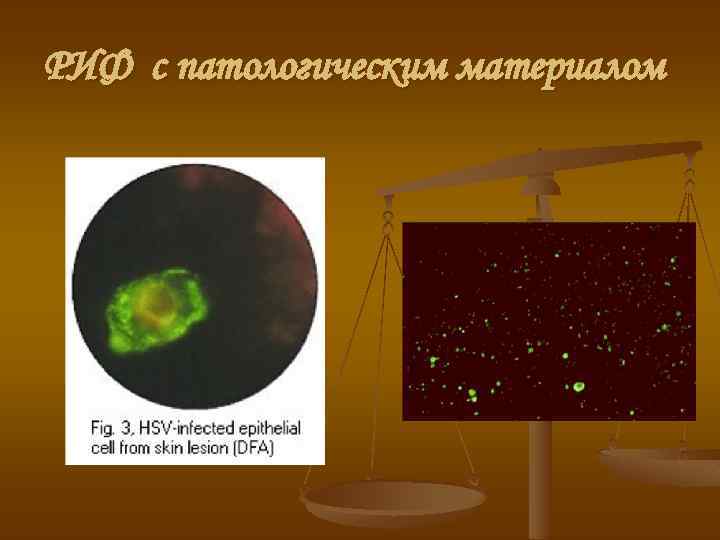 РИФ с патологическим материалом

Fig. 3, HSV-infected epithelial cell from skin lesion (DFA)